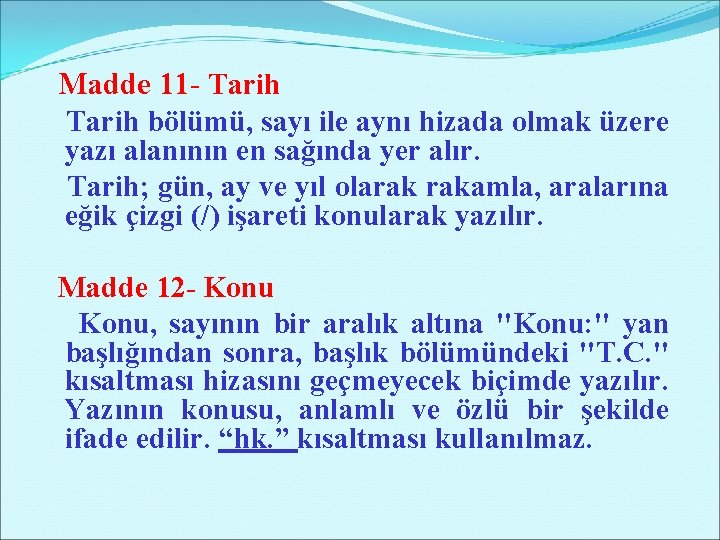 Madde 11- Tarih

Tarih bölümü, sayı ile aynı hizada olmak üzere yazı alanının en sağında yer alır.

Tarih; gün, ay ve yıl olarak rakamla, aralarına eğik çizgi (/) işareti konularak yazılır.

Madde 12- Konu

Konu, sayının bir aralık altına "Konu:" yan başlığından sonra, başlık bölümündeki "T.C." kısaltması hizasını geçmeyecek biçimde yazılır. Yazının konusu, anlamlı ve özlü bir şekilde ifade edilir. “hk.” kısaltması kullanılmaz.